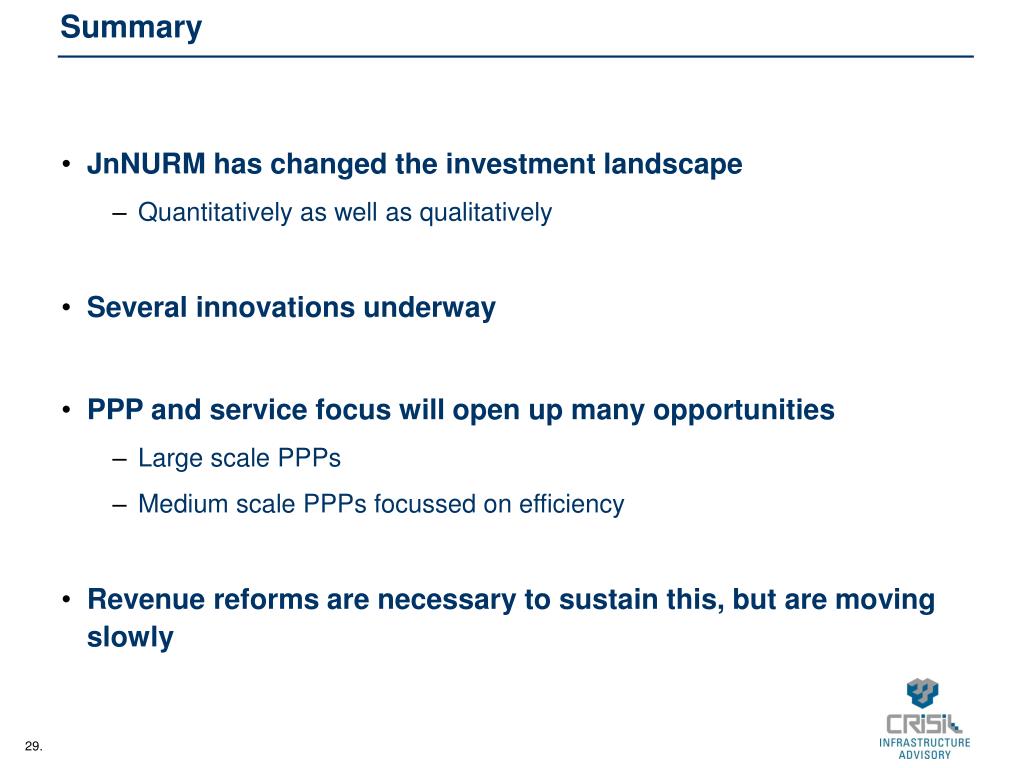 Summary

• JnNURM has changed the investment landscape
– Quantitatively as well as qualitatively

• Several innovations underway

• PPP and service focus will open up many opportunities
– Large scale PPPs
– Medium scale PPPs focussed on efficiency

• Revenue reforms are necessary to sustain this, but are moving slowly

29.

CRISIL
INFRASTRUCTURE ADVISORY